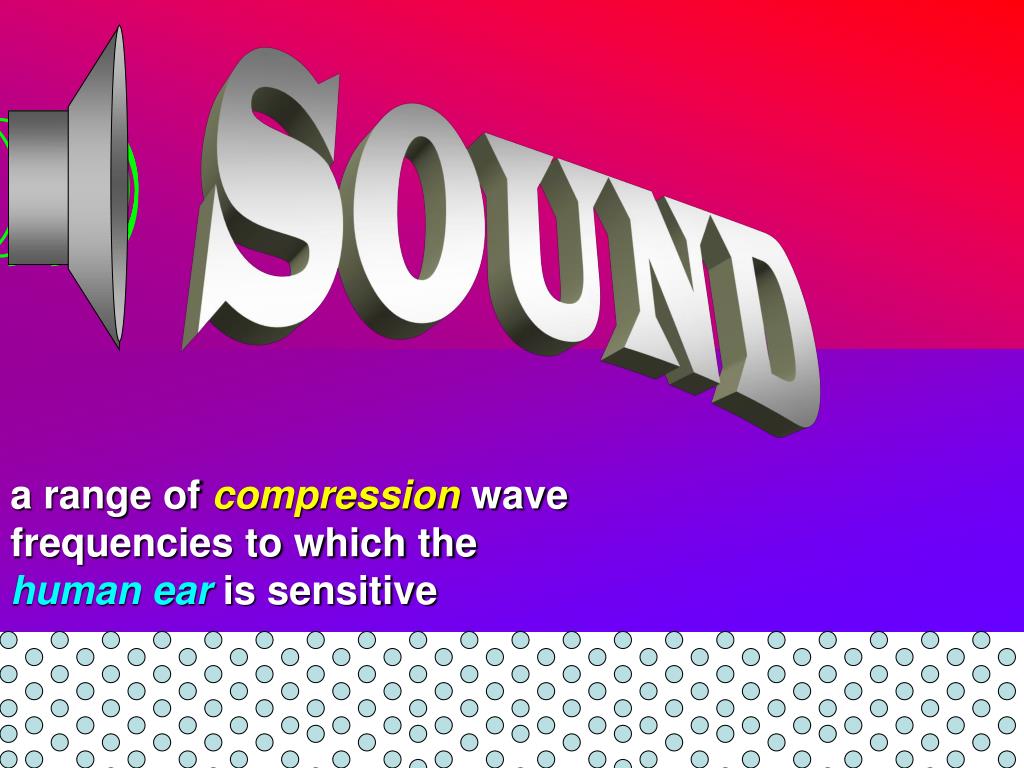 SOUND

a range of compression wave frequencies to which the human ear is sensitive